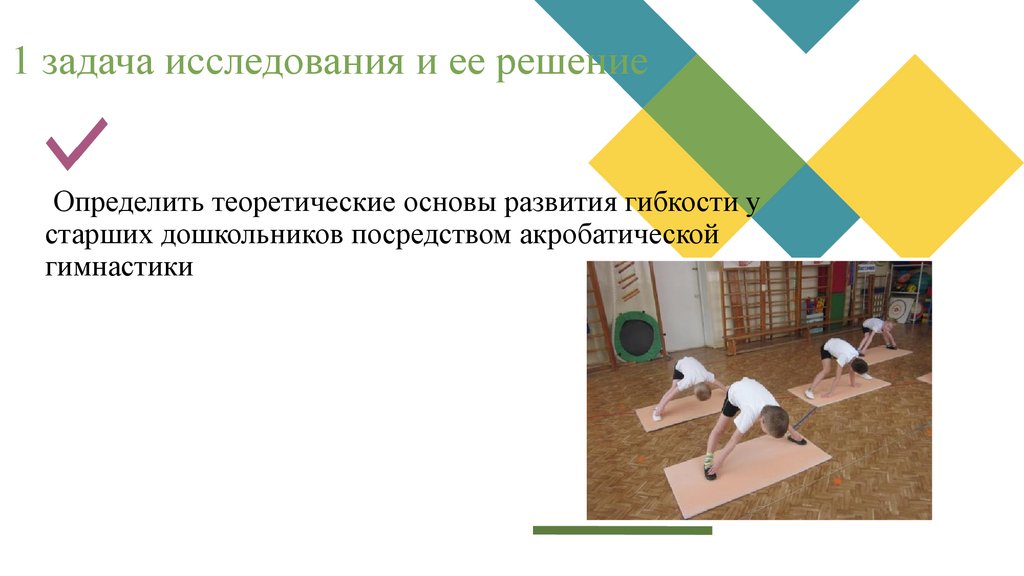 1 задача исследования и ее решение

Определить теоретические основы развития гибкости у старших дошкольников посредством акробатической гимнастики